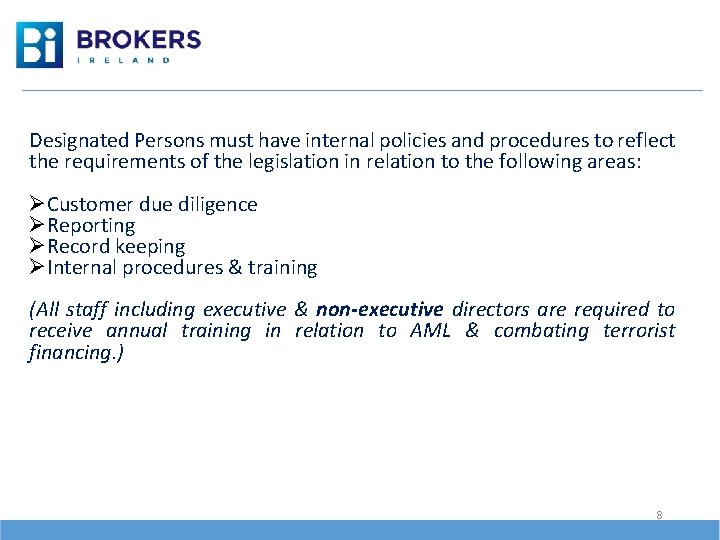 Bi BROKERS
IRELAND

Designated Persons must have internal policies and procedures to reflect the requirements of the legislation in relation to the following areas:

➢Customer due diligence
➢Reporting
➢Record keeping
➢Internal procedures & training

(All staff including executive & non-executive directors are required to receive annual training in relation to AML & combating terrorist financing.)

8